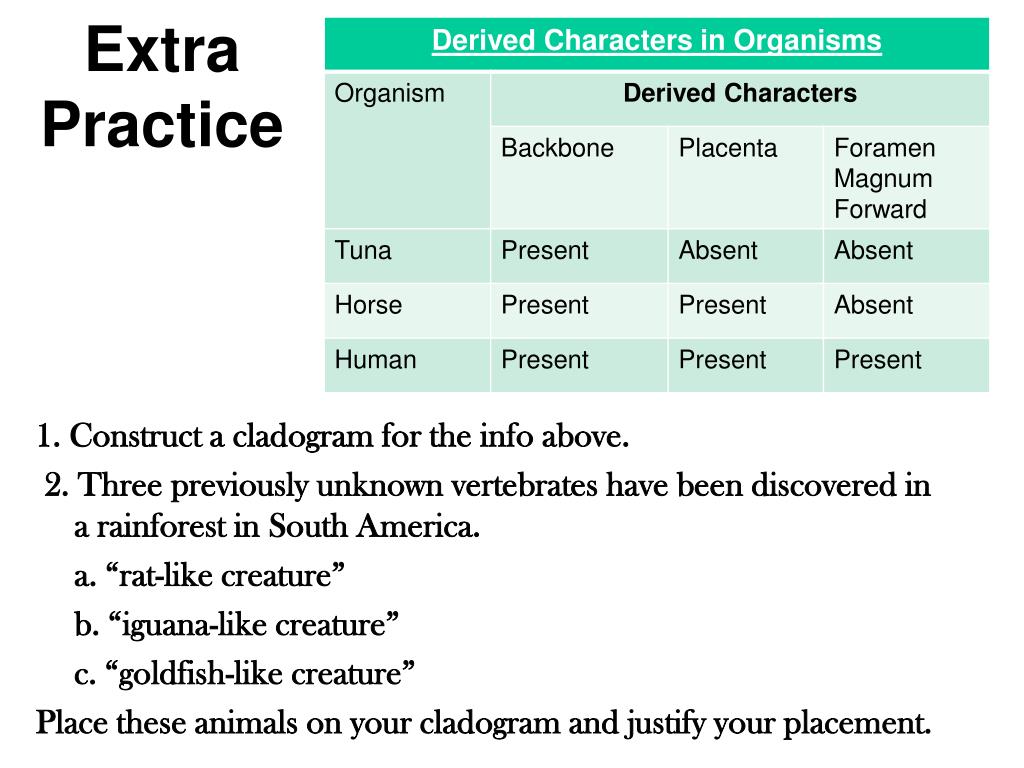 Extra Practice

Derived Characters in Organisms

| Organism | Derived Characters | | |
|---|---|---|---|
| | Backbone | Placenta | Foramen Magnum Forward |
| Tuna | Present | Absent | Absent |
| Horse | Present | Present | Absent |
| Human | Present | Present | Present |

1. Construct a cladogram for the info above.

2. Three previously unknown vertebrates have been discovered in a rainforest in South America.

a. “rat-like creature”

b. “iguana-like creature”

c. “goldfish-like creature”

Place these animals on your cladogram and justify your placement.